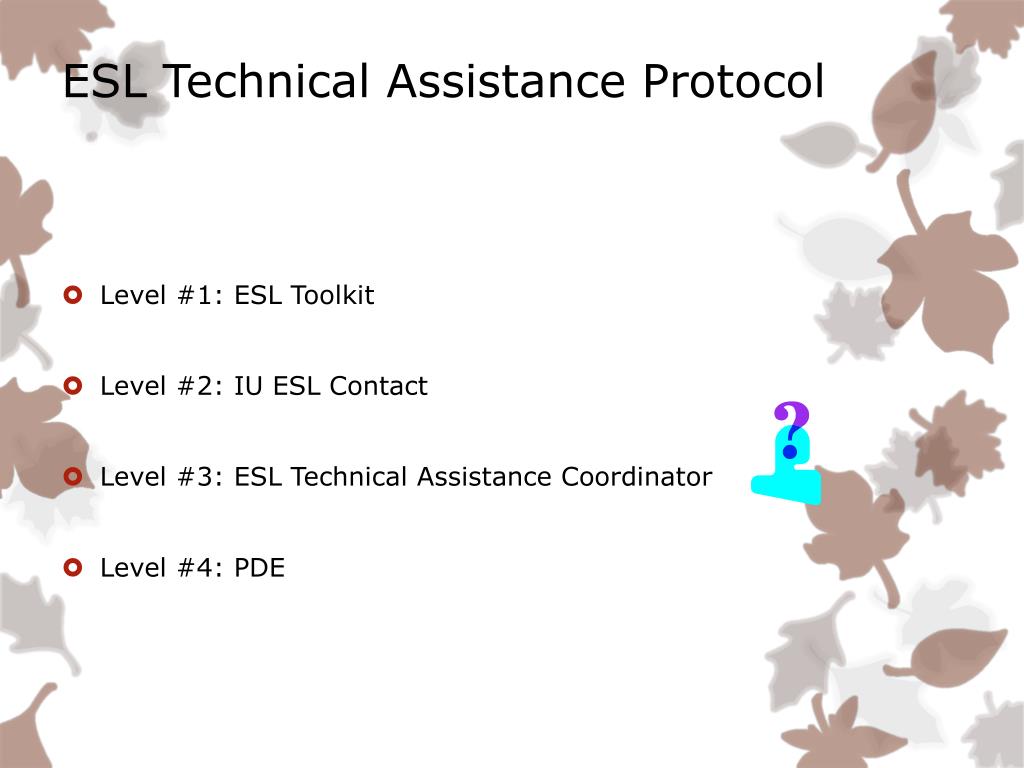 ESL Technical Assistance Protocol

Level #1: ESL Toolkit

Level #2: IU ESL Contact

Level #3: ESL Technical Assistance Coordinator

Level #4: PDE

?